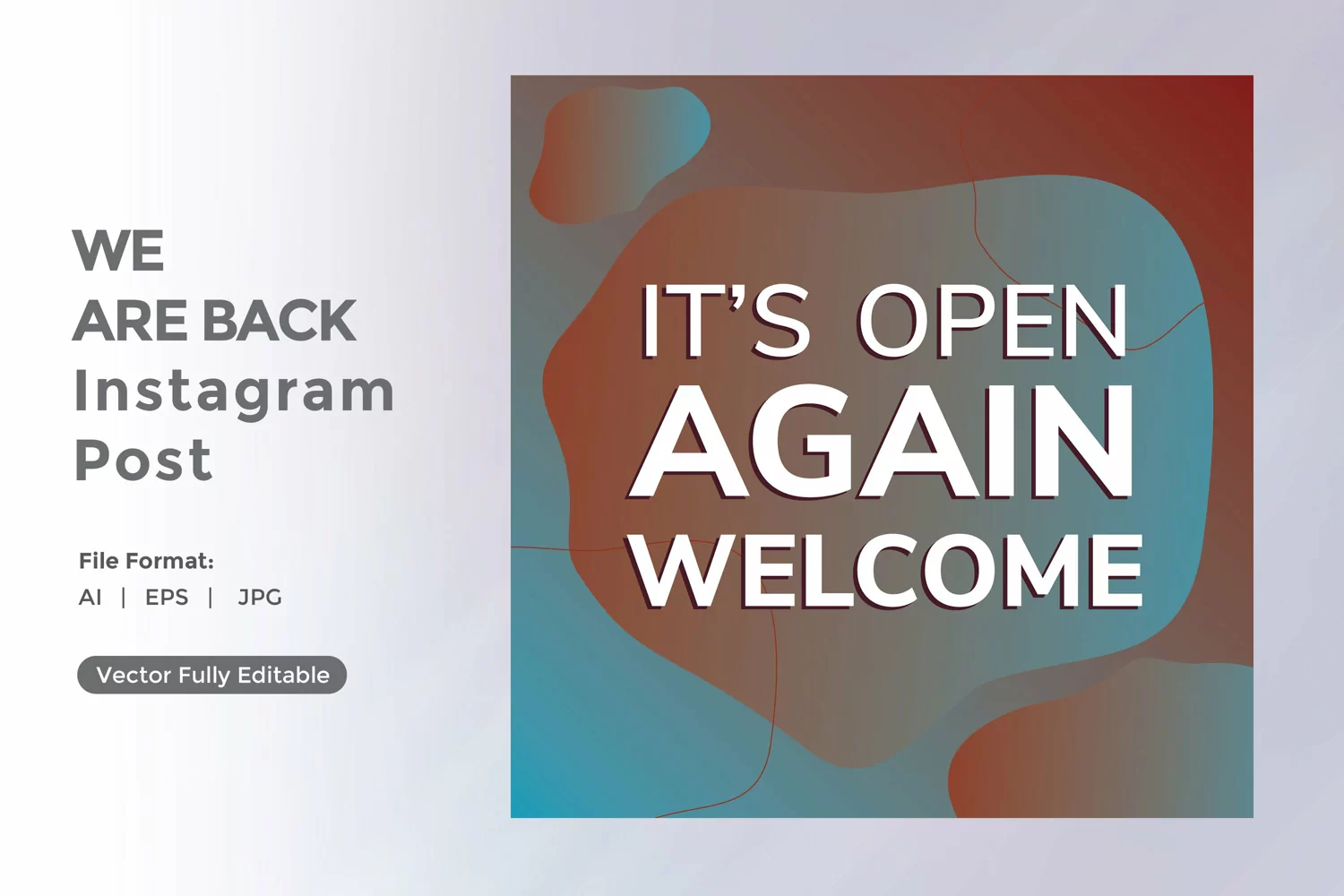 WE
ARE BACK
Instagram
Post

File Format:
AI | EPS | JPG

Vector Fully Editable

IT'S OPEN
AGAIN
WELCOME